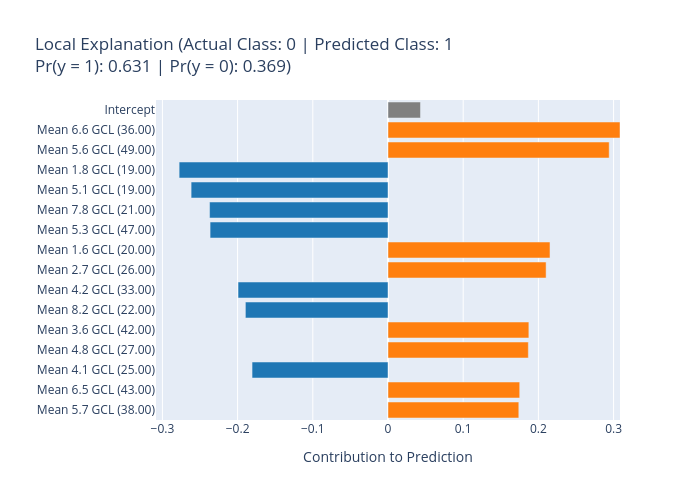 Local Explanation (Actual Class: 0 | Predicted Class: 1
Pr(y = 1): 0.631 | Pr(y = 0): 0.369)

Intercept
Mean 6.6 GCL (36.00)
Mean 5.6 GCL (49.00)
Mean 1.8 GCL (19.00)
Mean 5.1 GCL (19.00)
Mean 7.8 GCL (21.00)
Mean 5.3 GCL (47.00)
Mean 1.6 GCL (20.00)
Mean 2.7 GCL (26.00)
Mean 4.2 GCL (33.00)
Mean 8.2 GCL (22.00)
Mean 3.6 GCL (42.00)
Mean 4.8 GCL (27.00)
Mean 4.1 GCL (25.00)
Mean 6.5 GCL (43.00)
Mean 5.7 GCL (38.00)

−0.3 −0.2 −0.1 0 0.1 0.2 0.3

Contribution to Prediction